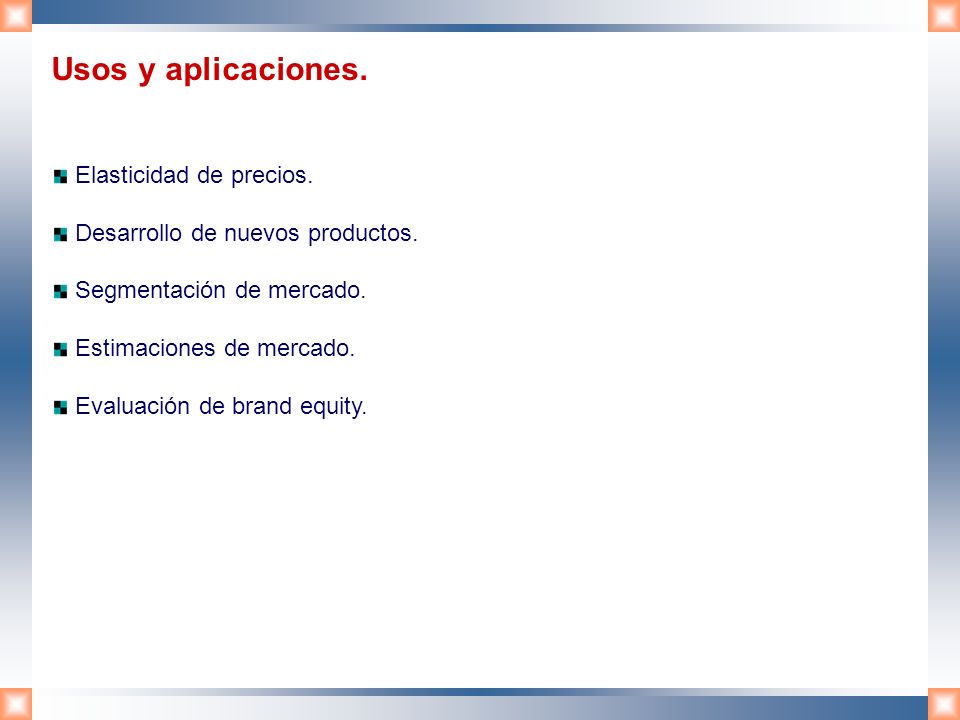 Usos y aplicaciones.

Elasticidad de precios.

Desarrollo de nuevos productos.

Segmentación de mercado.

Estimaciones de mercado.

Evaluación de brand equity.